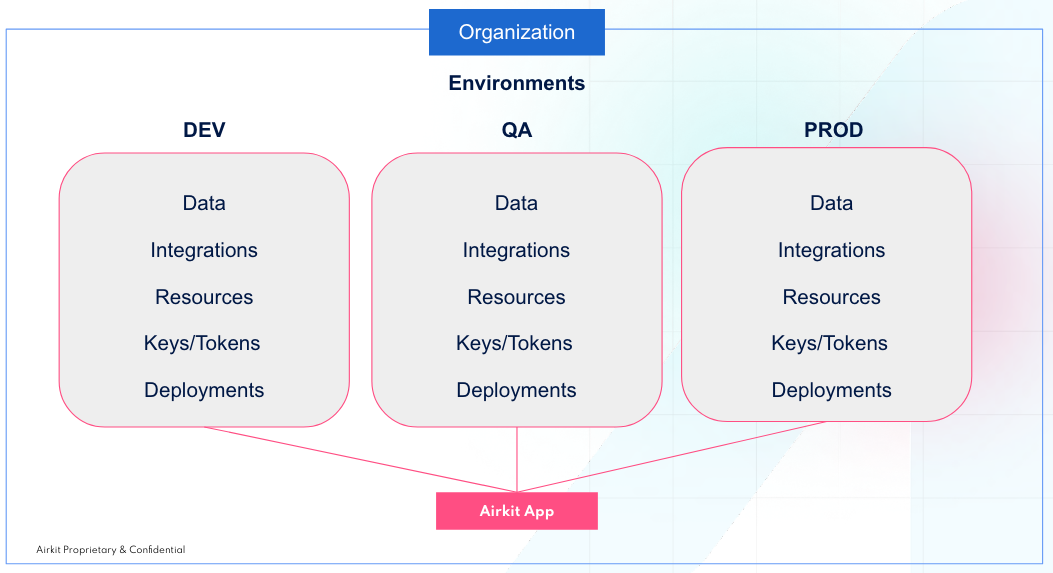 Organization

Environments

DEV

Data

Integrations

Resources

Keys/Tokens

Deployments

QA

Data

Integrations

Resources

Keys/Tokens

Deployments

PROD

Data

Integrations

Resources

Keys/Tokens

Deployments

Airkit App

Airkit Proprietary & Confidential